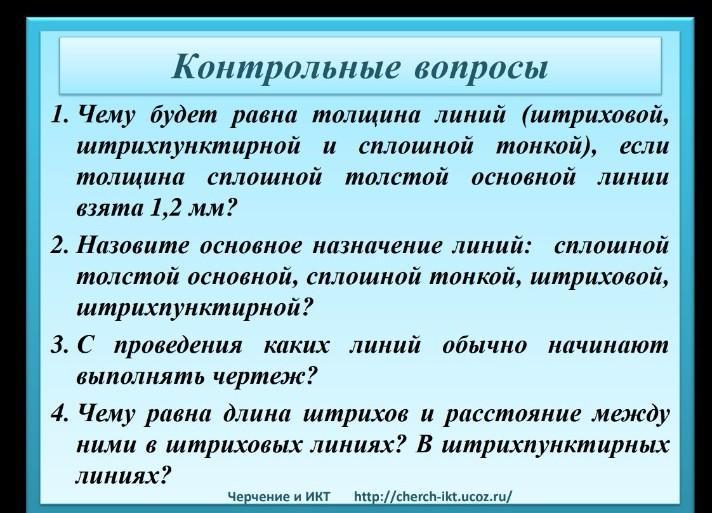 Контрольные вопросы

1. Чему будет равна толщина линий (штриховой, штрихпунктирной и сплошной тонкой), если толщина сплошной толстой основной линии взята 1,2 мм?

2. Назовите основное назначение линий: сплошной толстой основной, сплошной тонкой, штриховой, штрихпунктирной?

3. С проведения каких линий обычно начинают выполнять чертеж?

4. Чему равна длина штрихов и расстояние между ними в штриховых линиях? В штрихпунктирных линиях?

Черчение и ИКТ http://cherch-ikt.ucoz.ru/